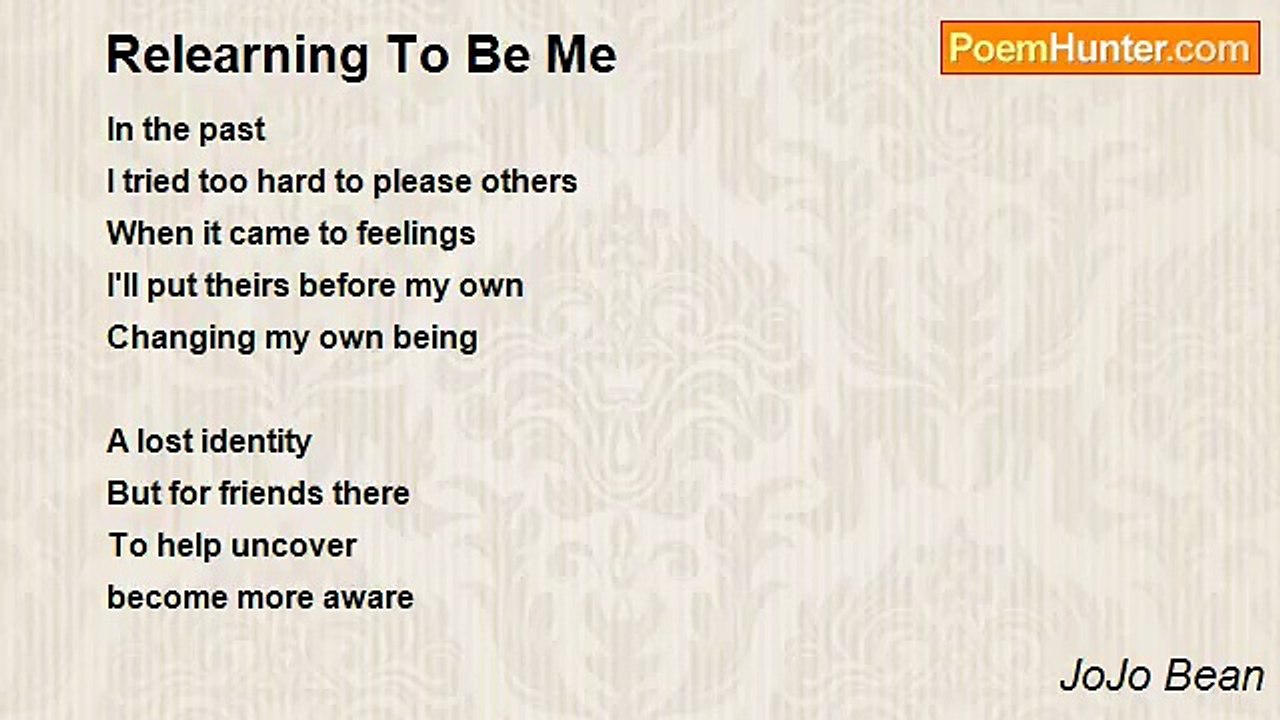 Relearning To Be Me

PoemHunter.com

In the past
I tried too hard to please others
When it came to feelings
I'll put theirs before my own
Changing my own being

A lost identity
But for friends there
To help uncover
become more aware

JoJo Bean